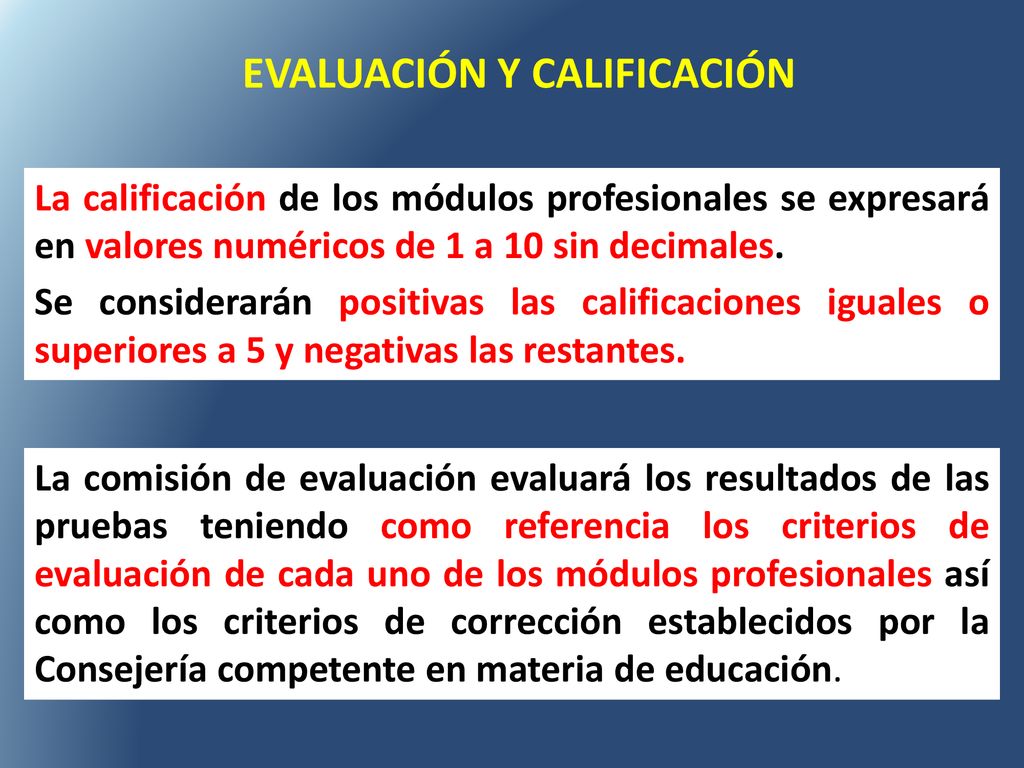 EVALUACIÓN Y CALIFICACIÓN

La calificación de los módulos profesionales se expresará en valores numéricos de 1 a 10 sin decimales.

Se considerarán positivas las calificaciones iguales o superiores a 5 y negativas las restantes.

La comisión de evaluación evaluará los resultados de las pruebas teniendo como referencia los criterios de evaluación de cada uno de los módulos profesionales así como los criterios de corrección establecidos por la Consejería competente en materia de educación.